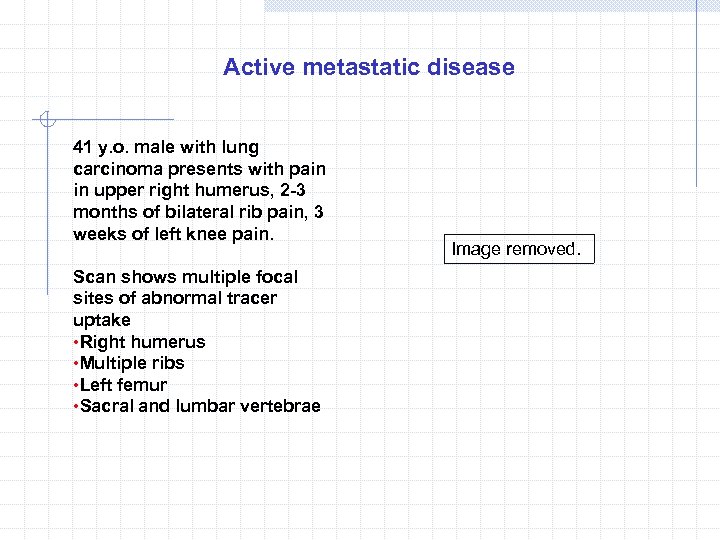 Active metastatic disease

41 y.o. male with lung carcinoma presents with pain in upper right humerus, 2-3 months of bilateral rib pain, 3 weeks of left knee pain.

Scan shows multiple focal sites of abnormal tracer uptake
•Right humerus
•Multiple ribs
•Left femur
•Sacral and lumbar vertebrae

Image removed.